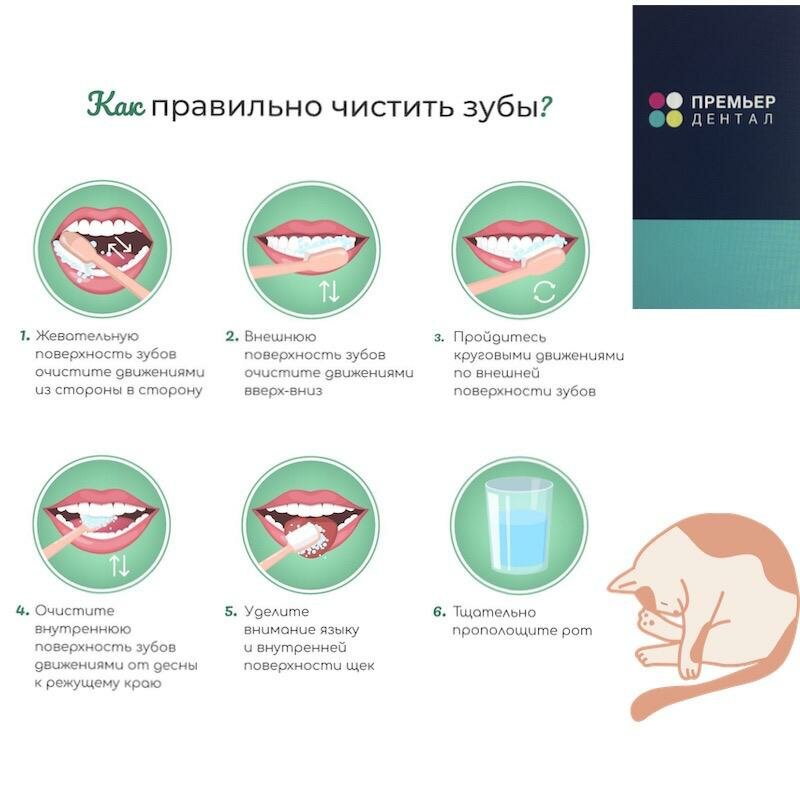 Как правильно чистить зубы?

ПРЕМЬЕР ДЕНТАЛ

1. Жевательную поверхность зубов очистите движениями из стороны в сторону

2. Внешнюю поверхность зубов очистите движениями вверх-вниз

3. Пройдитесь круговыми движениями по внешней поверхности зубов

4. Очистите внутреннюю поверхность зубов движениями от десны к режущему краю

5. Уделите внимание языку и внутренней поверхности щек

6. Тщательно прополощите рот